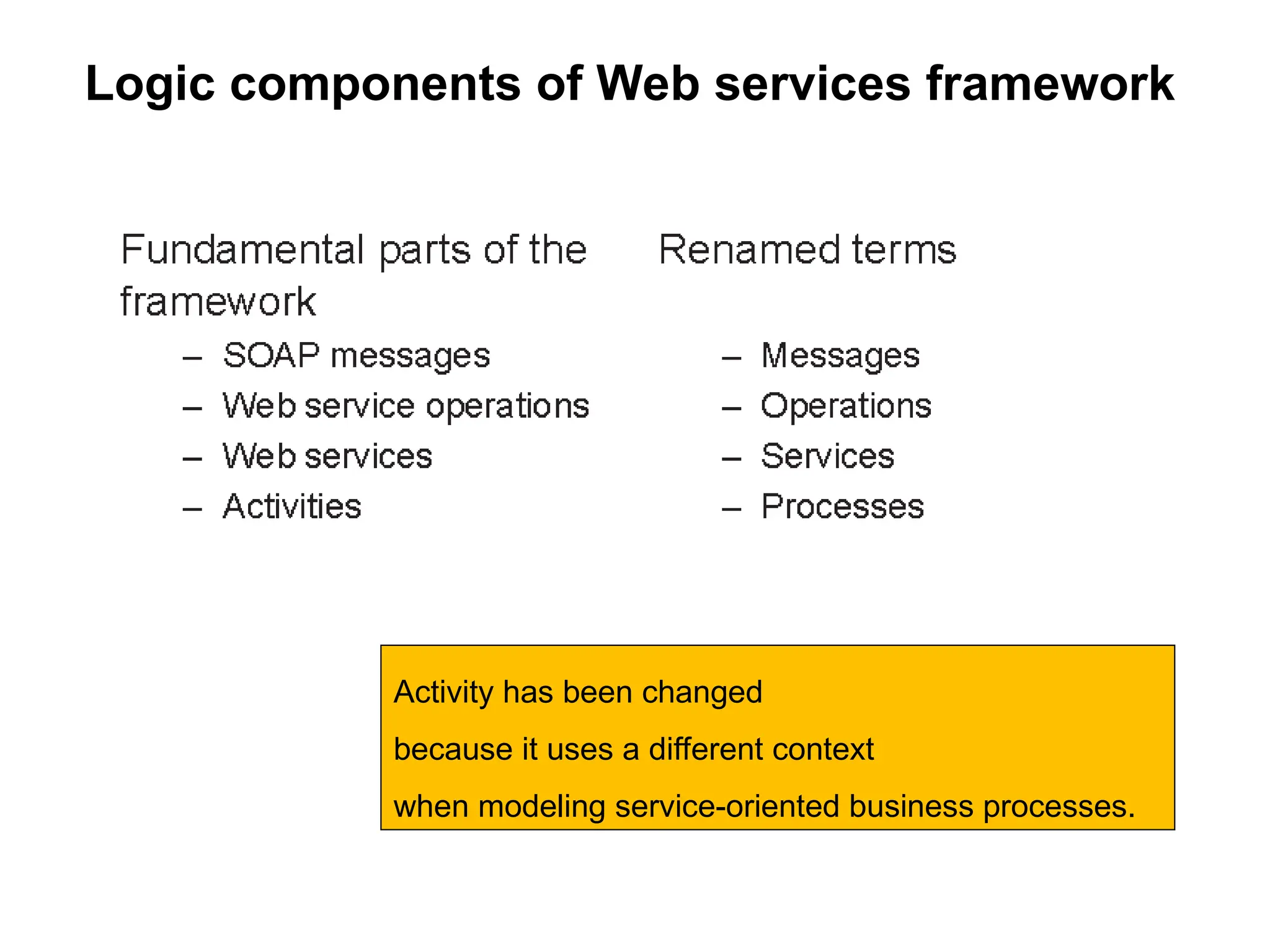 Logic components of Web services framework

Fundamental parts of the framework

– SOAP messages
– Web service operations
– Web services
– Activities

Renamed terms

– Messages
– Operations
– Services
– Processes

Activity has been changed

because it uses a different context

when modeling service-oriented business processes.